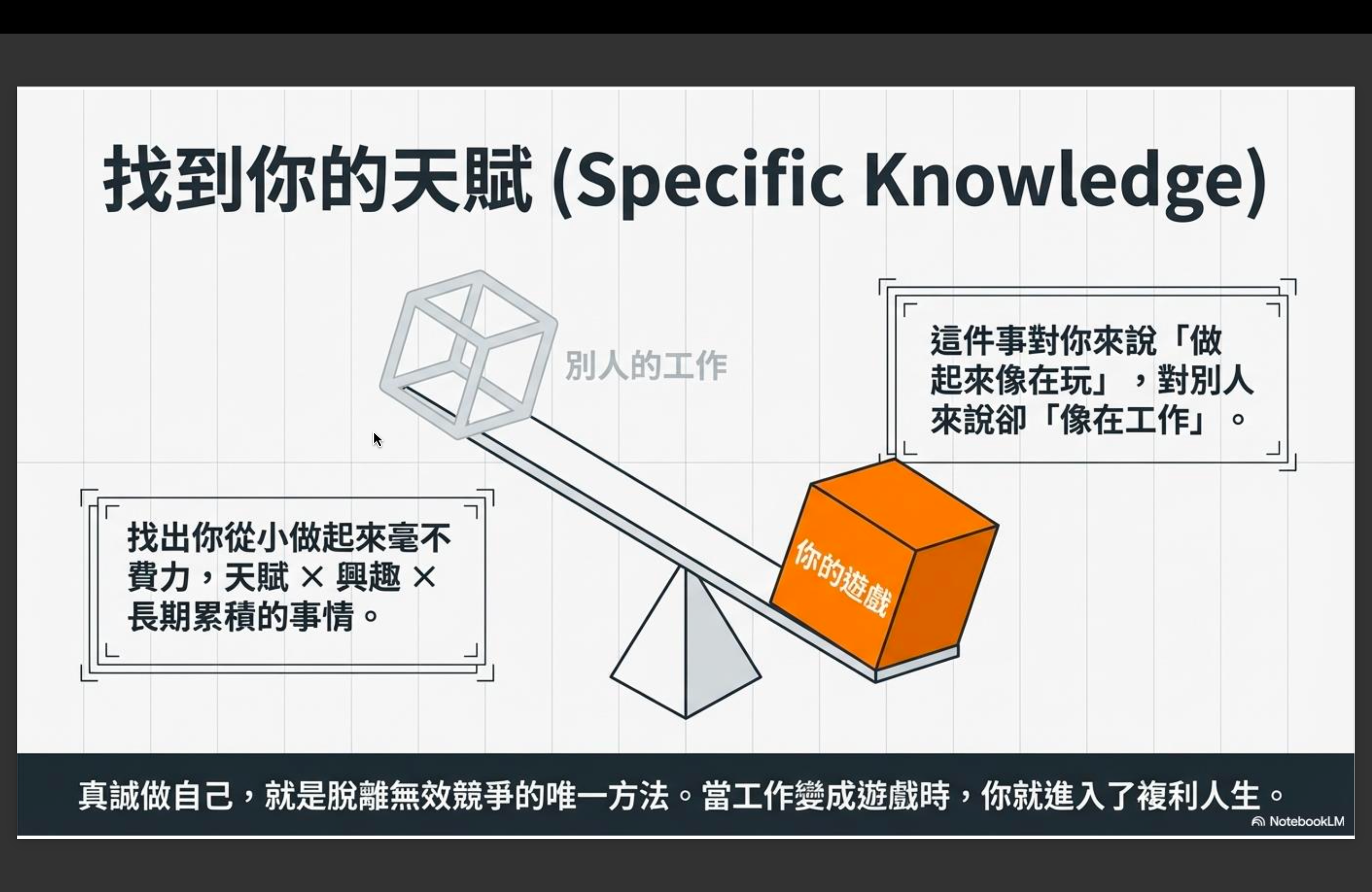 找到你的天賦 (Specific Knowledge)

別人的工作

這件事對你來說「做起來像在玩」，對別人來說卻「像在工作」。

找出你從小做起來毫不費力，天賦 × 興趣 × 長期累積的事情。

你的遊戲

真誠做自己，就是脫離無效競爭的唯一方法。當工作變成遊戲時，你就進入了複利人生。

NotebookLM